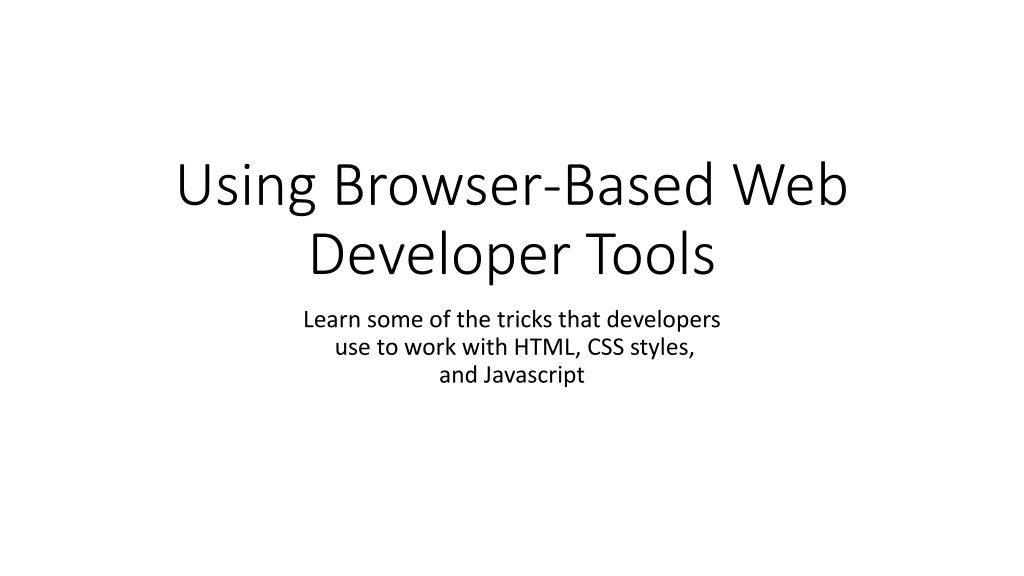 Using Browser-Based Web Developer Tools

Learn some of the tricks that developers use to work with HTML, CSS styles, and Javascript